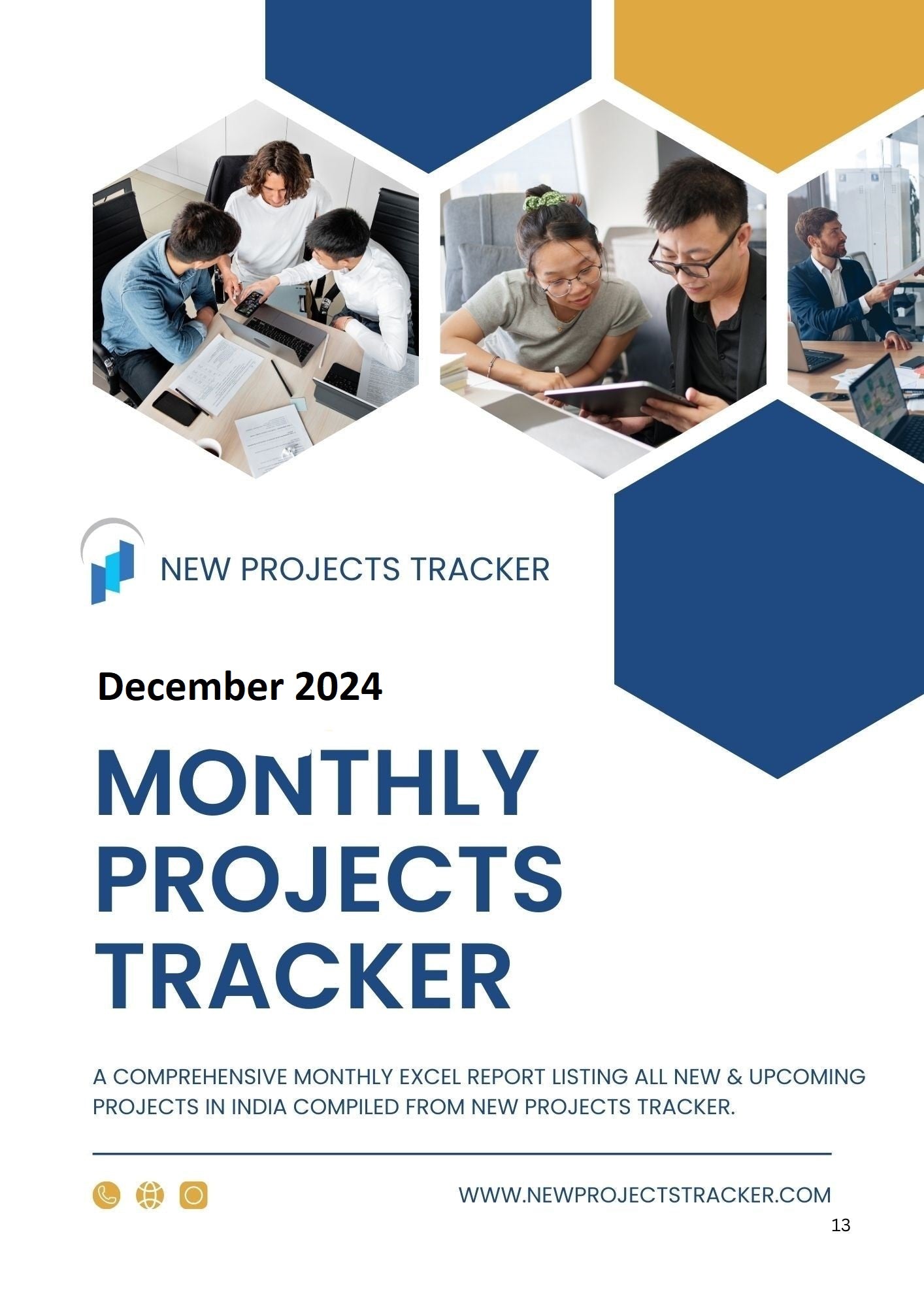 NEW PROJECTS TRACKER

December 2024

MONTHLY PROJECTS TRACKER

A COMPREHENSIVE MONTHLY EXCEL REPORT LISTING ALL NEW & UPCOMING PROJECTS IN INDIA COMPILED FROM NEW PROJECTS TRACKER.

WWW.NEWPROJECTSTRACKER.COM

13